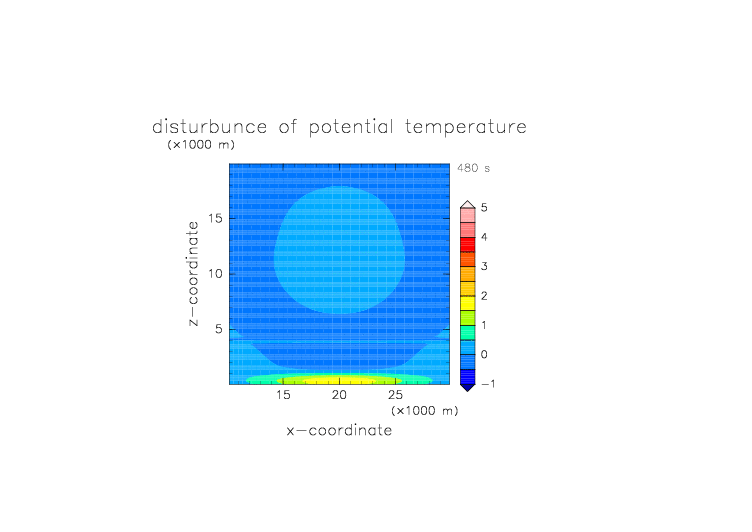 disturbunce of potential temperature
(×1000 m)

480 s

z−coordinate

15
10
5

15 20 25
(×1000 m)
x−coordinate

5
4
3
2
1
0
−1